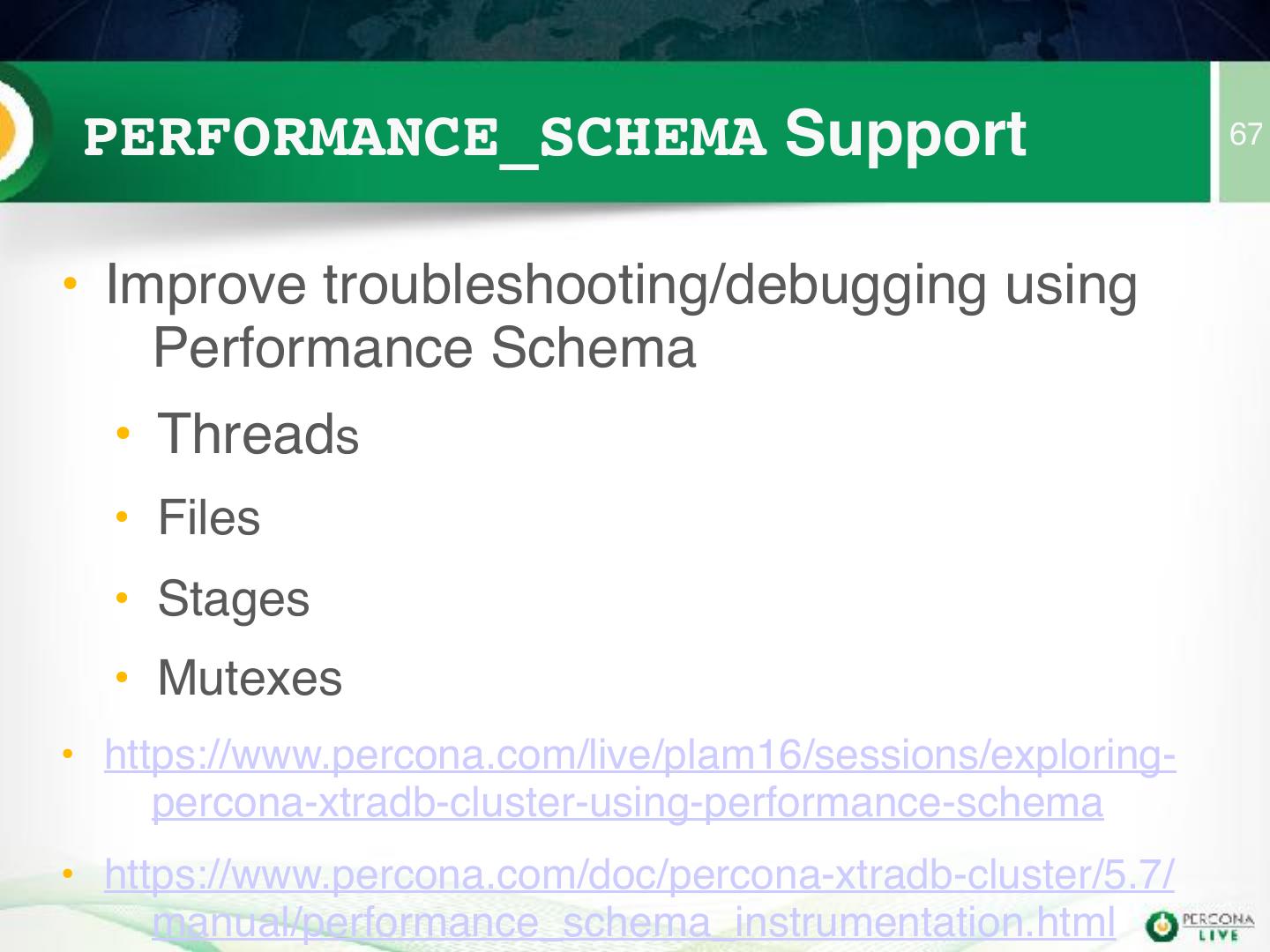 PERFORMANCE_SCHEMA Support

67

• Improve troubleshooting/debugging using Performance Schema

• Threads

• Files

• Stages

• Mutexes

• https://www.percona.com/live/plam16/sessions/exploring-percona-xtradb-cluster-using-performance-schema

• https://www.percona.com/doc/percona-xtradb-cluster/5.7/manual/performance_schema_instrumentation.html

PERCONA LIVE